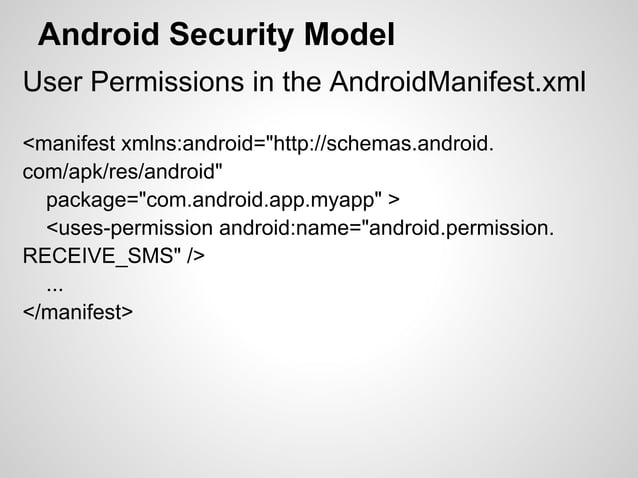 Android Security Model

User Permissions in the AndroidManifest.xml

<manifest xmlns:android="http://schemas.android.com/apk/res/android"
package="com.android.app.myapp" >
<uses-permission android:name="android.permission.RECEIVE_SMS" />
...
</manifest>